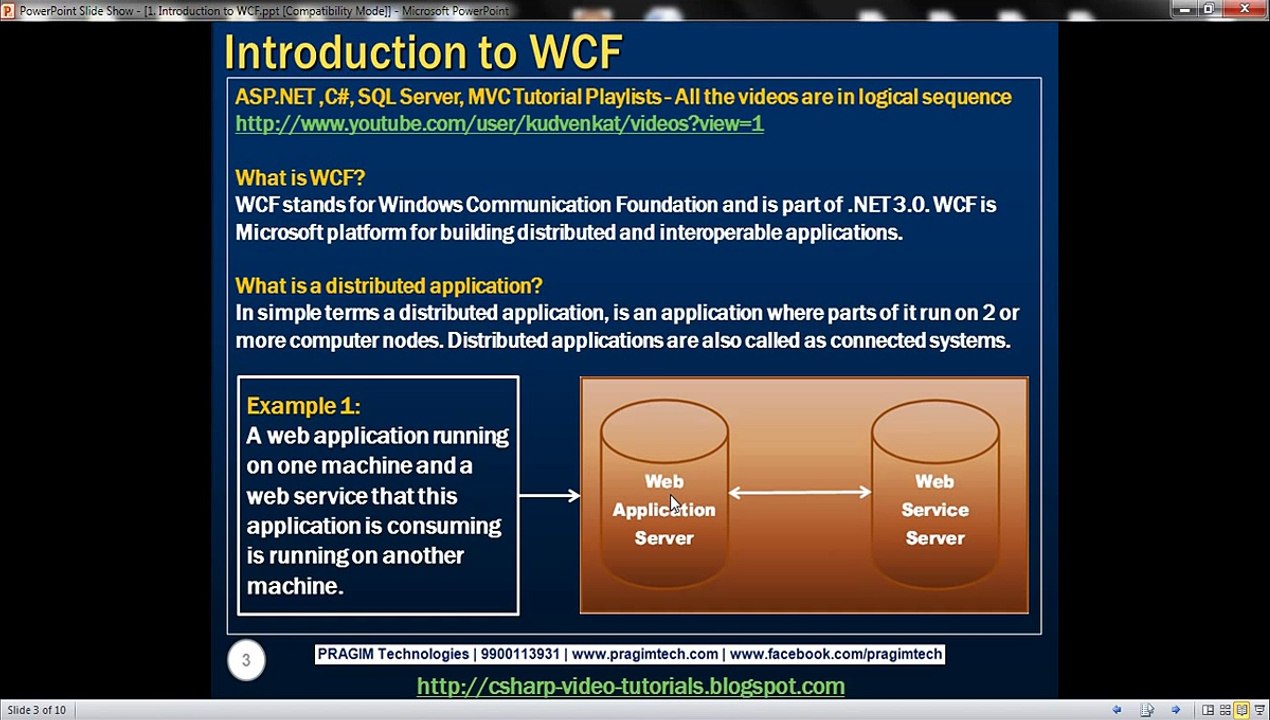 PowerPoint Slide Show - [1. Introduction to WCF.ppt [Compatibility Mode]] - Microsoft PowerPoint

Introduction to WCF

ASP.NET ,C#, SQL Server, MVC Tutorial Playlists - All the videos are in logical sequence
http://www.youtube.com/user/kudvenkat/videos?view=1

What is WCF?
WCF stands for Windows Communication Foundation and is part of .NET 3.0. WCF is Microsoft platform for building distributed and interoperable applications.

What is a distributed application?
In simple terms a distributed application, is an application where parts of it run on 2 or more computer nodes. Distributed applications are also called as connected systems.

Example 1:
A web application running on one machine and a web service that this application is consuming is running on another machine.

Web Application Server

Web Service Server

3

PRAGIM Technologies | 9900113931 | www.pragimtech.com | www.facebook.com/pragimtech

http://csharp-video-tutorials.blogspot.com

Slide 3 of 10